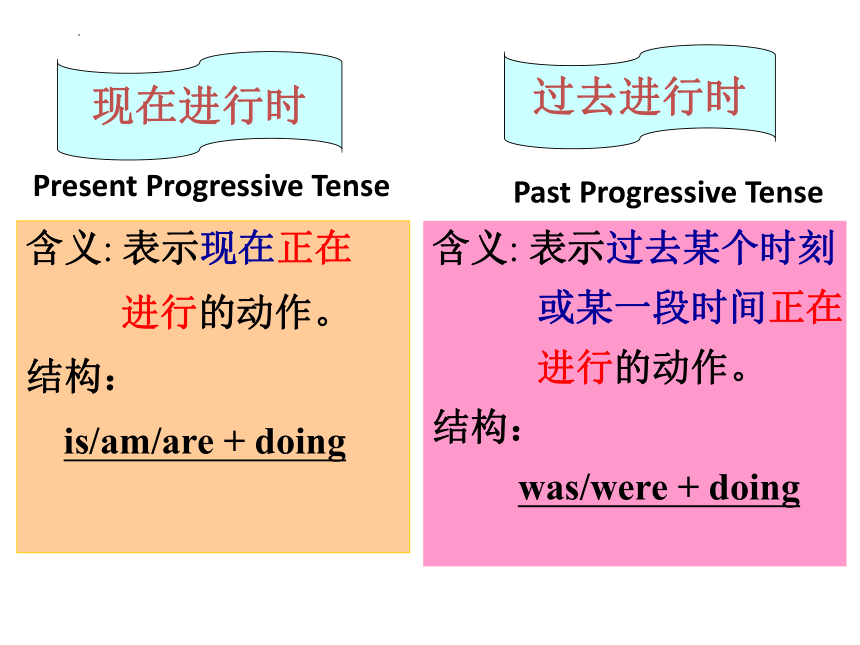 现在进行时

Present Progressive Tense

含义: 表示现在正在进行的动作。

结构：

is/am/are + doing

过去进行时

Past Progressive Tense

含义: 表示过去某个时刻或某一段时间正在进行的动作。

结构：

was/were + doing